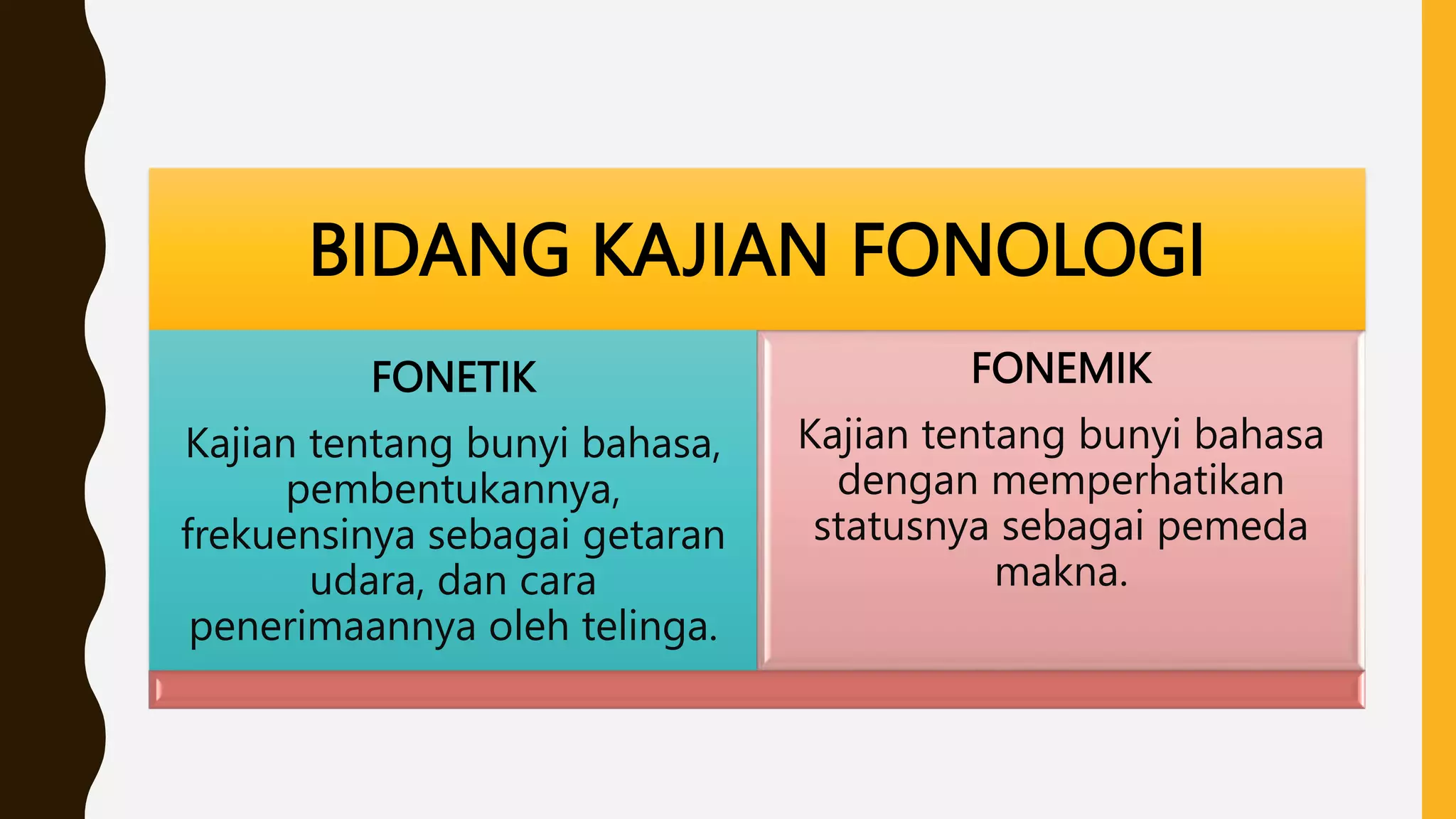 BIDANG KAJIAN FONOLOGI

FONETIK

Kajian tentang bunyi bahasa, pembentukannya, frekuensinya sebagai getaran udara, dan cara penerimaannya oleh telinga.

FONEMIK

Kajian tentang bunyi bahasa dengan memperhatikan statusnya sebagai pemeda makna.